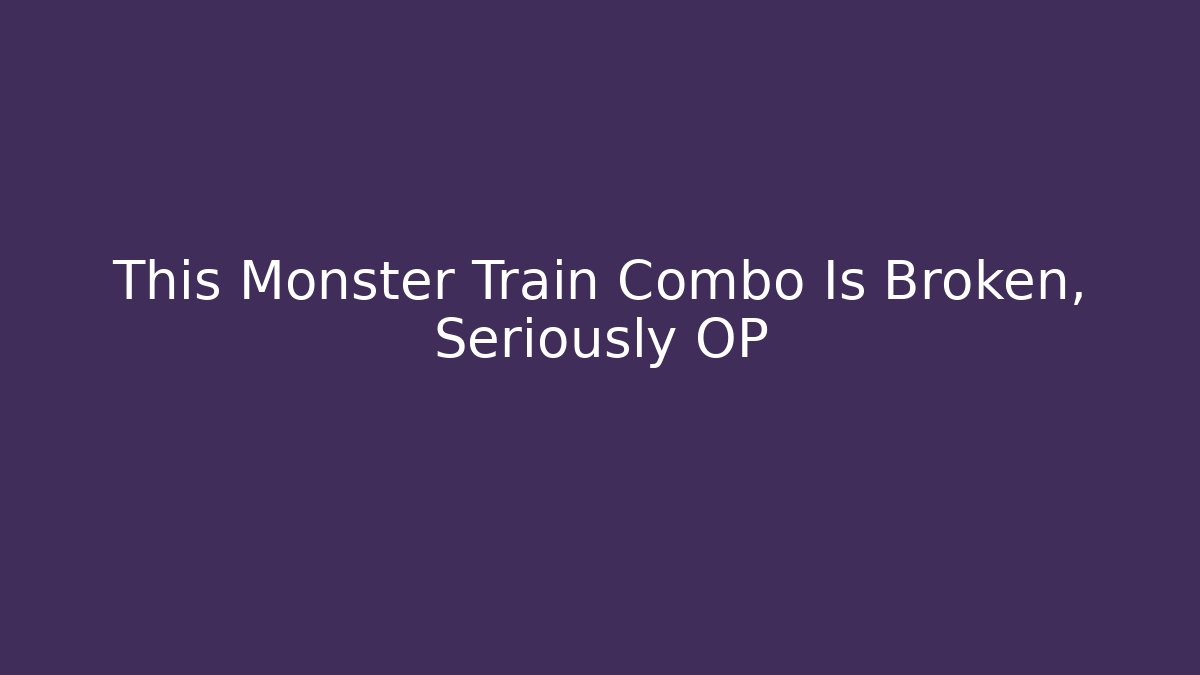 This Monster Train Combo Is Broken, Seriously OP